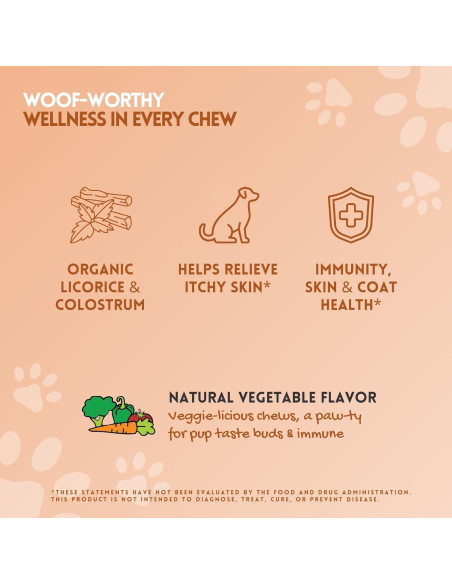 WOOF-WORTHY
WELLNESS IN EVERY CHEW

ORGANIC LICORICE & COLOSTRUM

HELPS RELIEVE ITCHY SKIN*

IMMUNITY, SKIN & COAT HEALTH*

NATURAL VEGETABLE FLAVOR
Veggie-licious chews, a paw-ty for pup taste buds & immune

*THESE STATEMENTS HAVE NOT BEEN EVALUATED BY THE FOOD AND DRUG ADMINISTRATION. THIS PRODUCT IS NOT INTENDED TO DIAGNOSE, TREAT, CURE, OR PREVENT DISEASE.